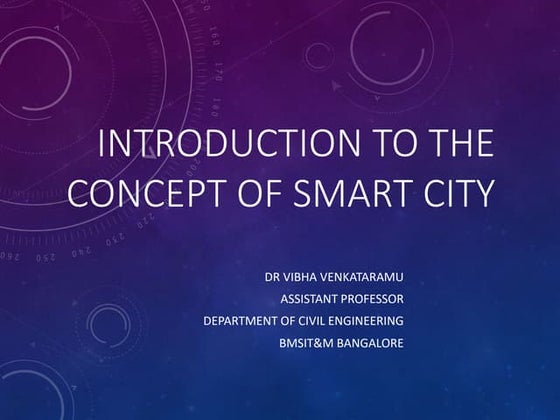 INTRODUCTION TO THE CONCEPT OF SMART CITY

DR VIBHA VENKATARAMU
ASSISTANT PROFESSOR
DEPARTMENT OF CIVIL ENGINEERING
BMSIT&M BANGALORE